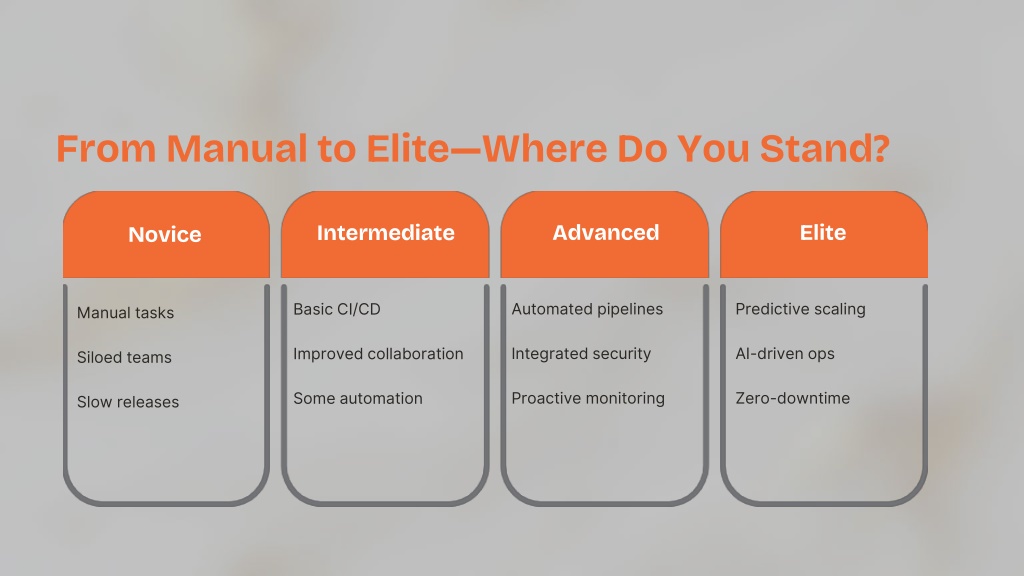 From Manual to Elite—Where Do You Stand?

Novice

Manual tasks

Siloed teams

Slow releases

Intermediate

Basic CI/CD

Improved collaboration

Some automation

Advanced

Automated pipelines

Integrated security

Proactive monitoring

Elite

Predictive scaling

AI-driven ops

Zero-downtime